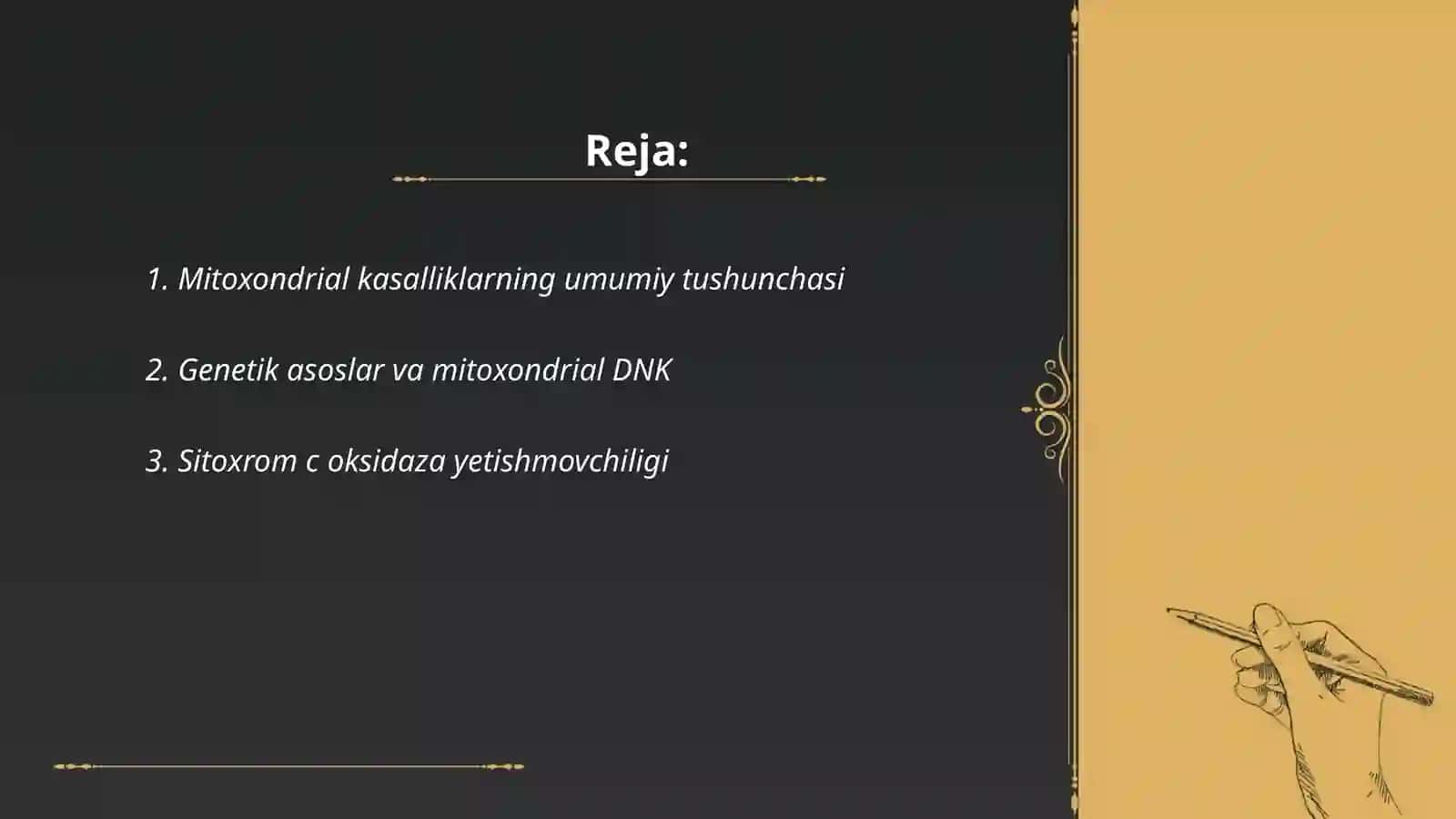 Reja:

1. Mitoxondrial kasalliklarning umumiy tushunchasi

2. Genetik asoslar va mitoxondrial DNK

3. Sitoxrom c oksidaza yetishmovchiligi